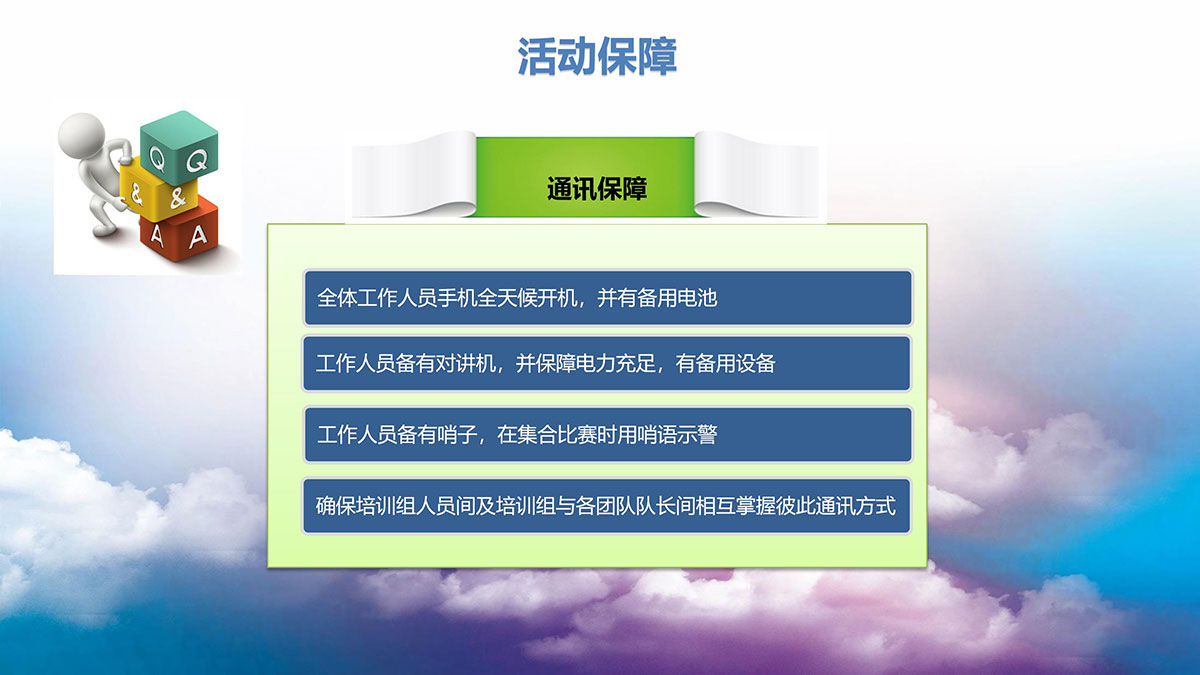 活动保障

Q Q
& &
A A

通讯保障

全体工作人员手机全天候开机，并有备用电池

工作人员备有对讲机，并保障电力充足，有备用设备

工作人员备有哨子，在集合比赛时用哨语示警

确保培训组人员间及培训组与各团队队长间相互掌握彼此通讯方式